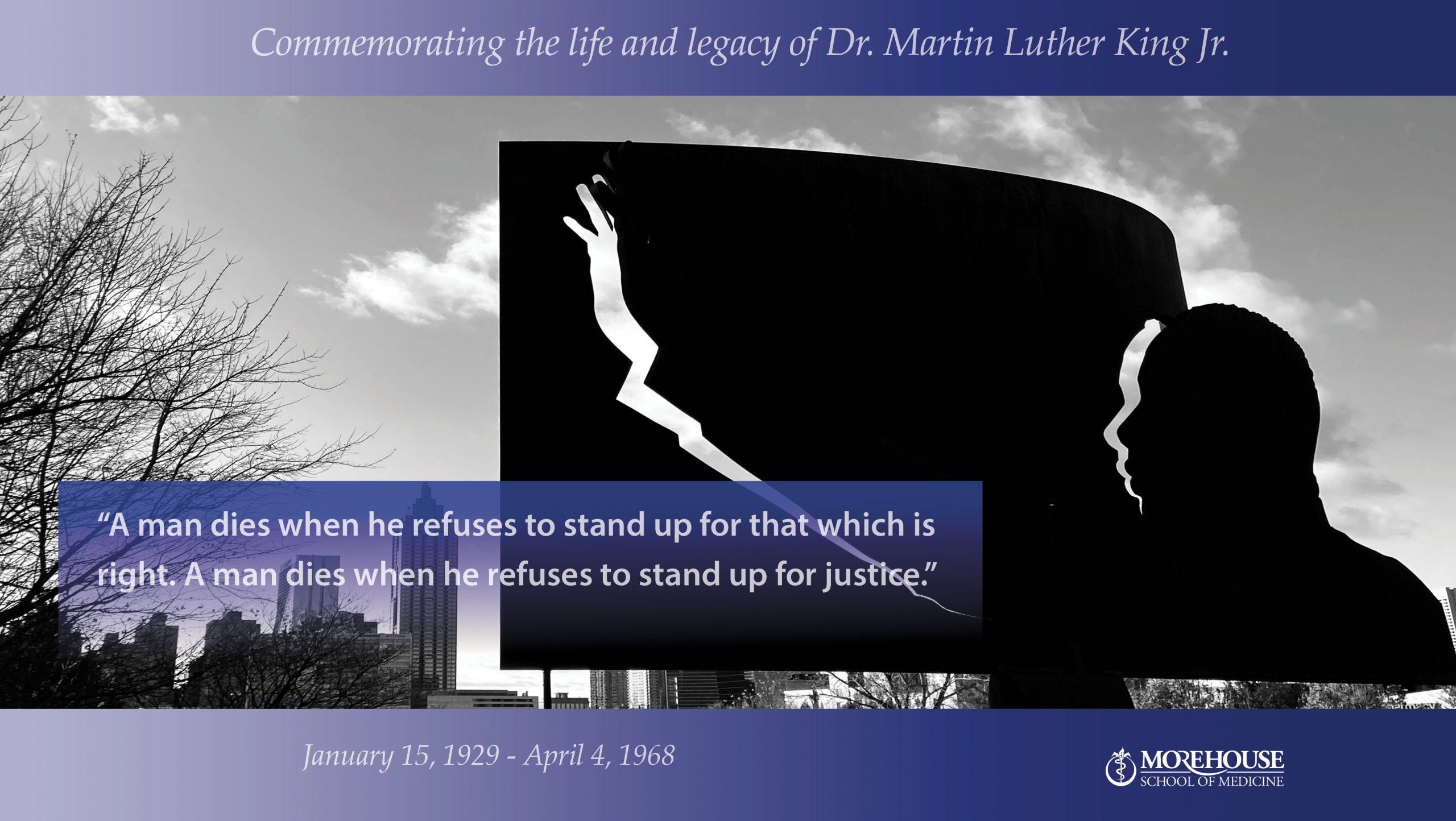 Commemorating the life and legacy of Dr. Martin Luther King Jr.

“A man dies when he refuses to stand up for that which is right. A man dies when he refuses to stand up for justice.”

January 15, 1929 - April 4, 1968

MOREHOUSE
SCHOOL OF MEDICINE